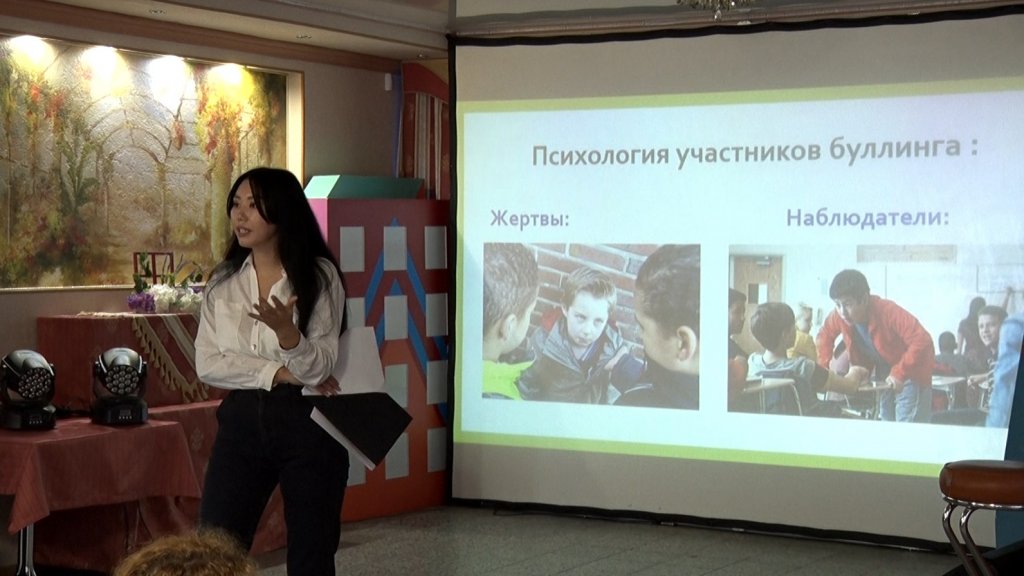 Психология участников буллинга :

Жертвы:

Наблюдатели: